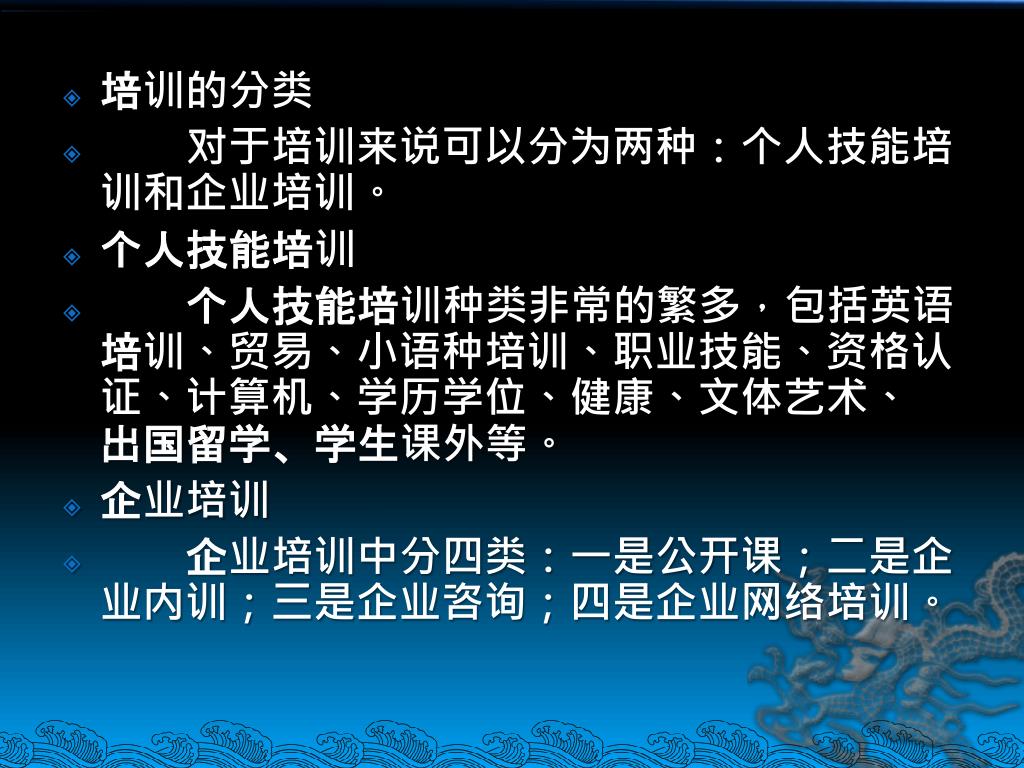 培训的分类

对于培训来说可以分为两种：个人技能培训和企业培训。

个人技能培训

个人技能培训种类非常的繁多，包括英语培训、贸易、小语种培训、职业技能、资格认证、计算机、学历学位、健康、文体艺术、出国留学、学生课外等。

企业培训

企业培训中分四类：一是公开课；二是企业内训；三是企业咨询；四是企业网络培训。